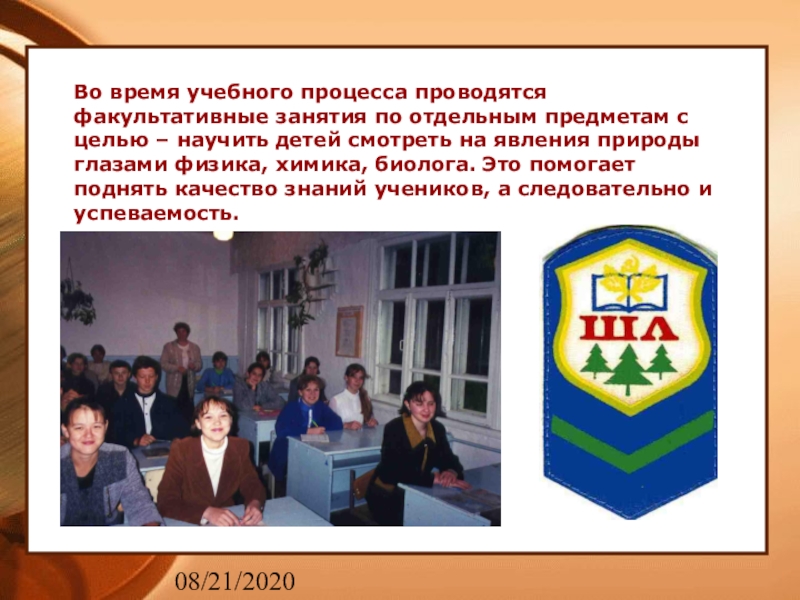 Во время учебного процесса проводятся факультативные занятия по отдельным предметам с целью – научить детей смотреть на явления природы глазами физика, химика, биолога. Это помогает поднять качество знаний учеников, а следовательно и успеваемость.

ШЛ

08/21/2020